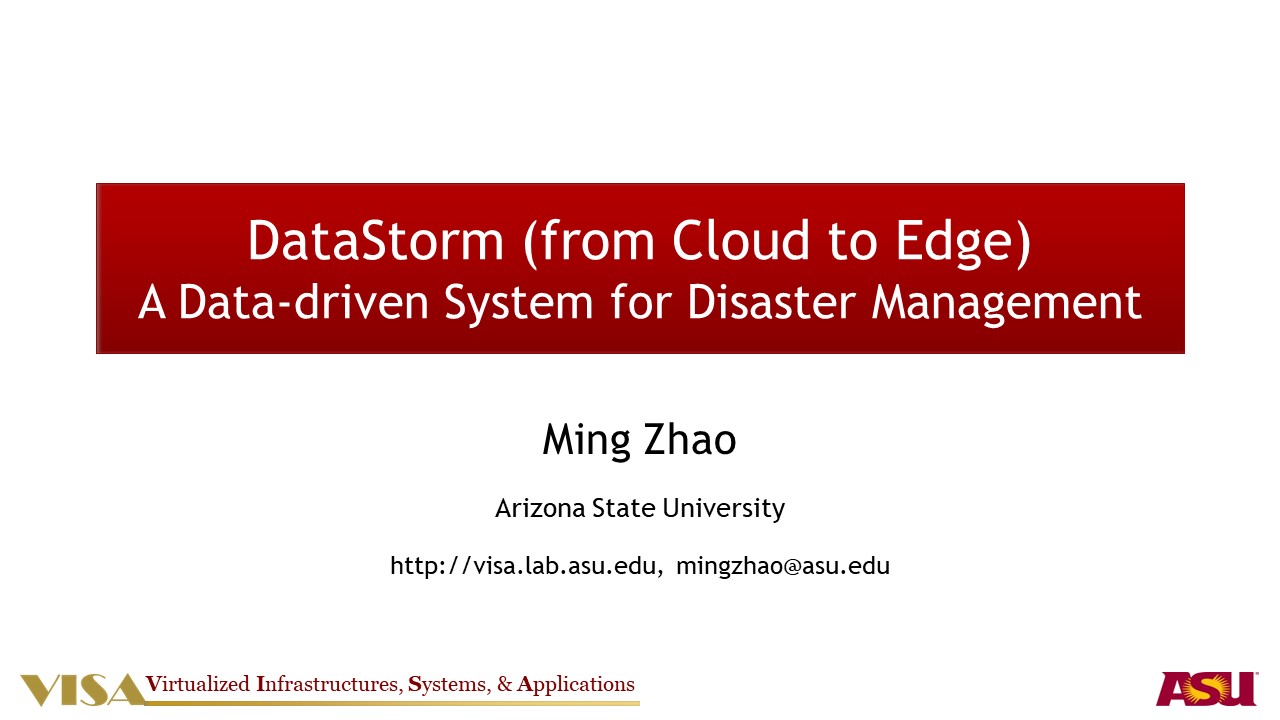 DataStorm (from Cloud to Edge)
A Data-driven System for Disaster Management

Ming Zhao

Arizona State University

http://visa.lab.asu.edu, mingzhao@asu.edu

VISA Virtualized Infrastructures, Systems, & Applications

ASU